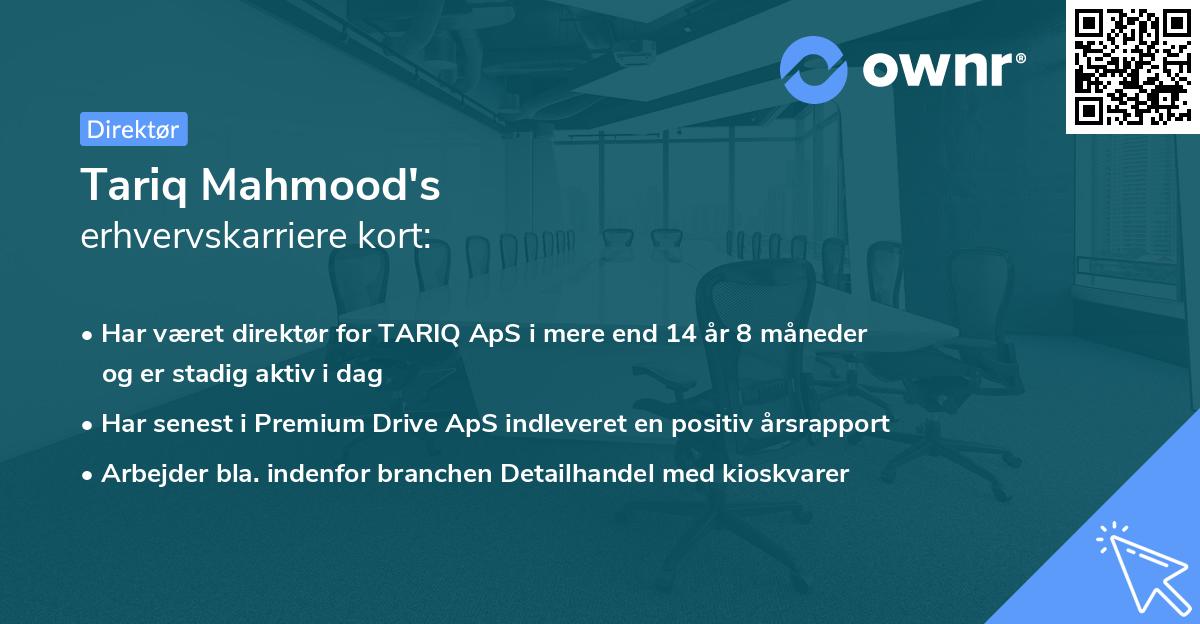 ownr®

Direktør

Tariq Mahmood's
erhvervskarriere kort:

• Har været direktør for TARIQ ApS i mere end 14 år 8 måneder og er stadig aktiv i dag
• Har senest i Premium Drive ApS indleveret en positiv årsrapport
• Arbejder bla. indenfor branchen Detailhandel med kioskvarer